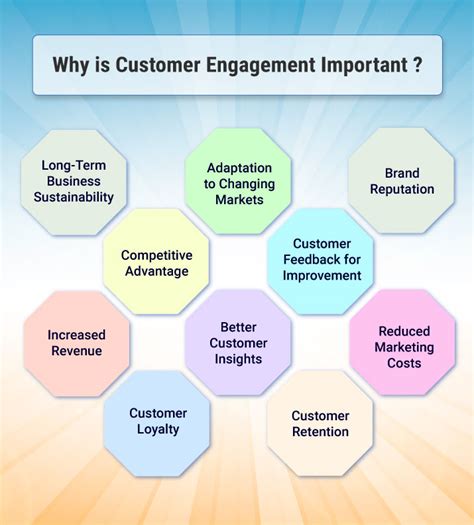 Why is Customer Engagement Important ?

Long-Term Business Sustainability

Adaptation to Changing Markets

Brand Reputation

Competitive Advantage

Customer Feedback for Improvement

Increased Revenue

Better Customer Insights

Reduced Marketing Costs

Customer Loyalty

Customer Retention